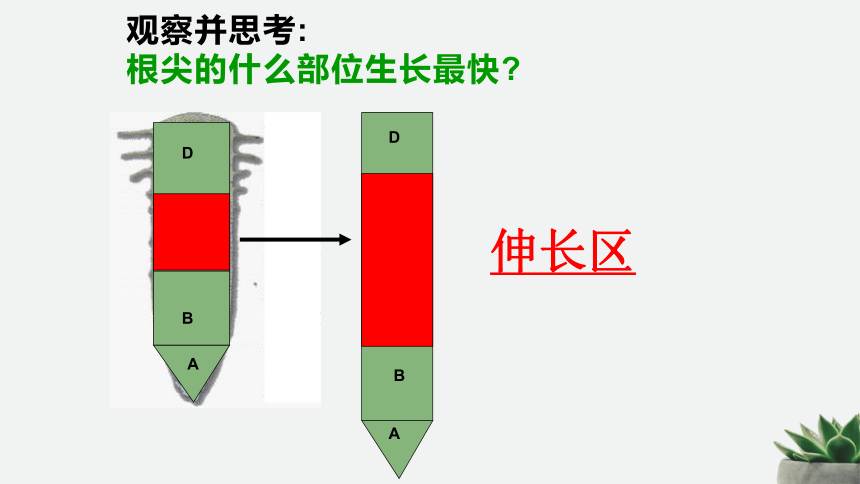 观察并思考:
根尖的什么部位生长最快?

D
B
A

D
B
A

伸长区